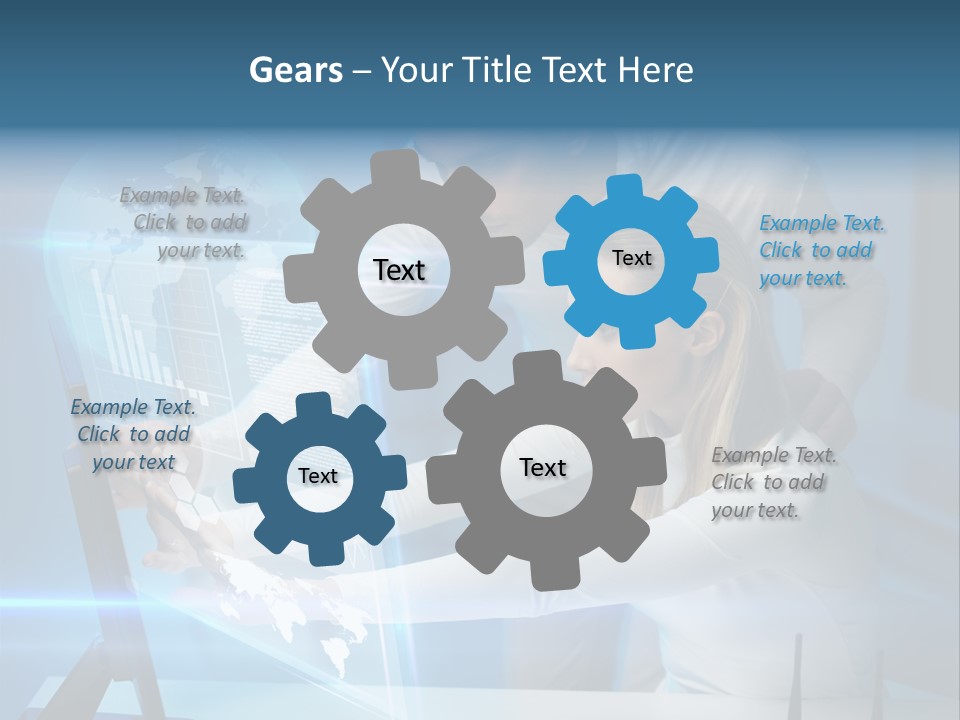 Gears – Your Title Text Here

Example Text. Click to add your text.

Text

Text

Example Text. Click to add your text.

Example Text. Click to add your text

Text

Text

Example Text. Click to add your text.